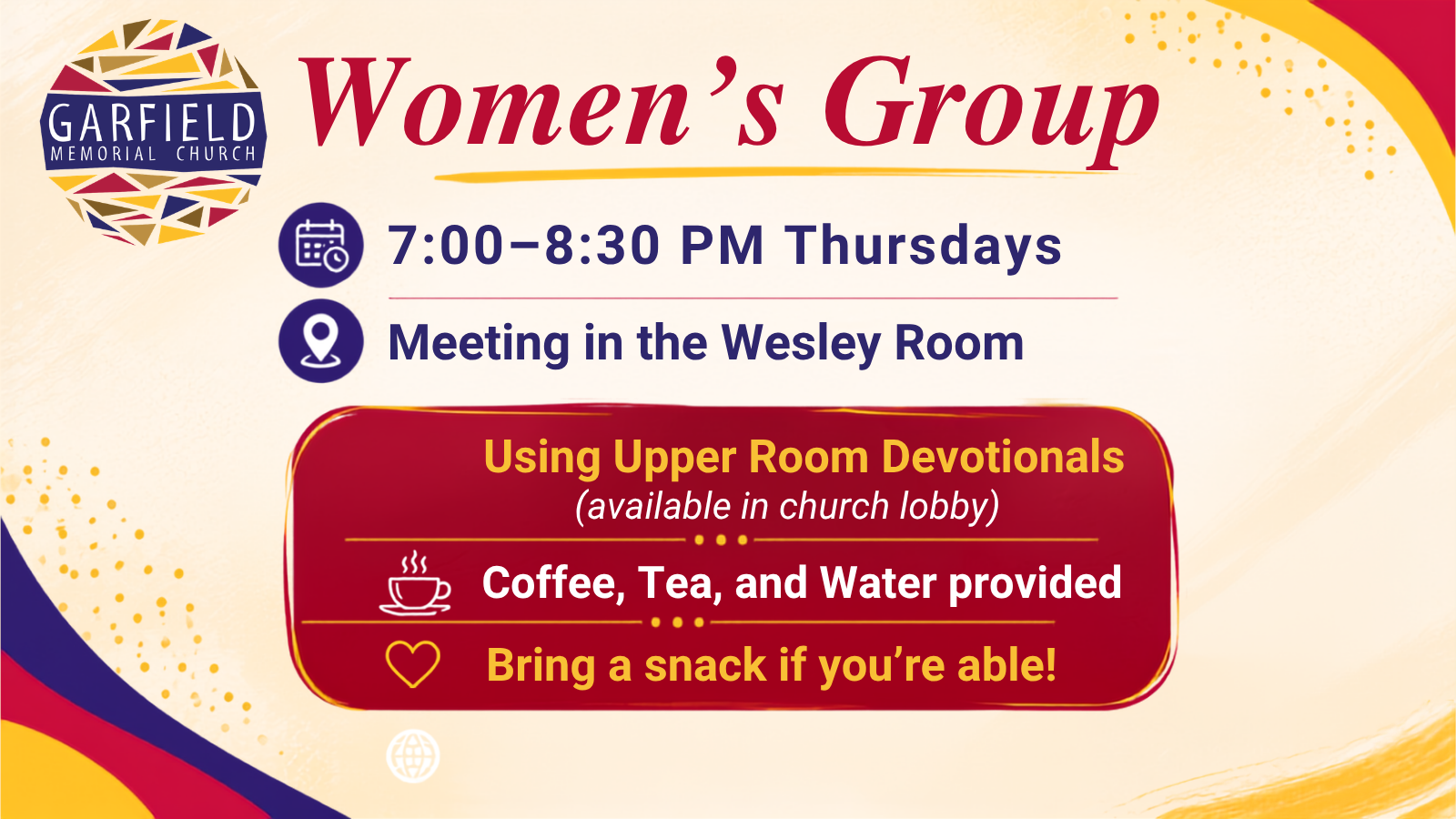 GARFIELD
MEMORIAL CHURCH

Women's Group

7:00–8:30 PM Thursdays

Meeting in the Wesley Room

Using Upper Room Devotionals
(available in church lobby)

Coffee, Tea, and Water provided

Bring a snack if you're able!